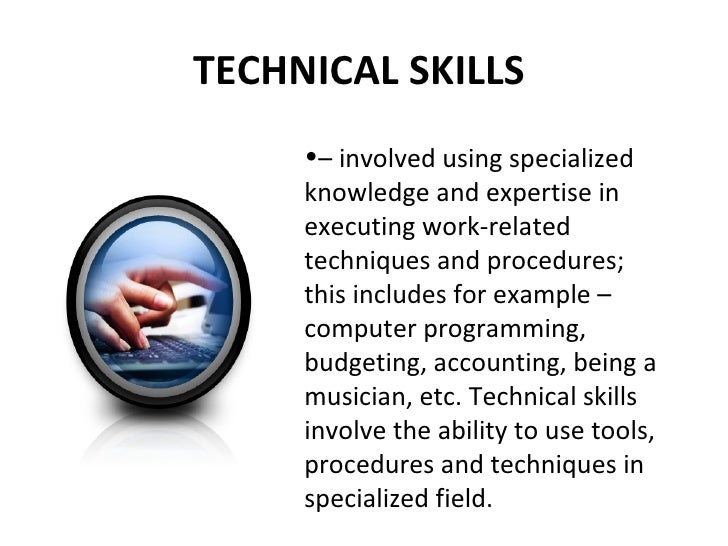 TECHNICAL SKILLS

•– involved using specialized knowledge and expertise in executing work-related techniques and procedures; this includes for example – computer programming, budgeting, accounting, being a musician, etc. Technical skills involve the ability to use tools, procedures and techniques in specialized field.